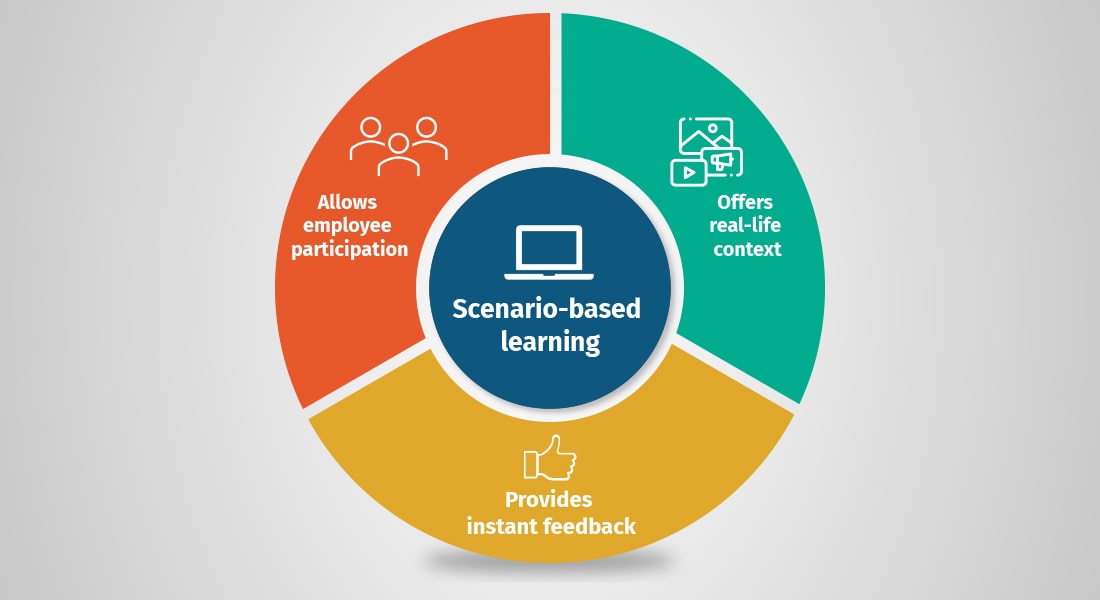 Allows employee participation

Offers real-life context

Scenario-based learning

Provides instant feedback